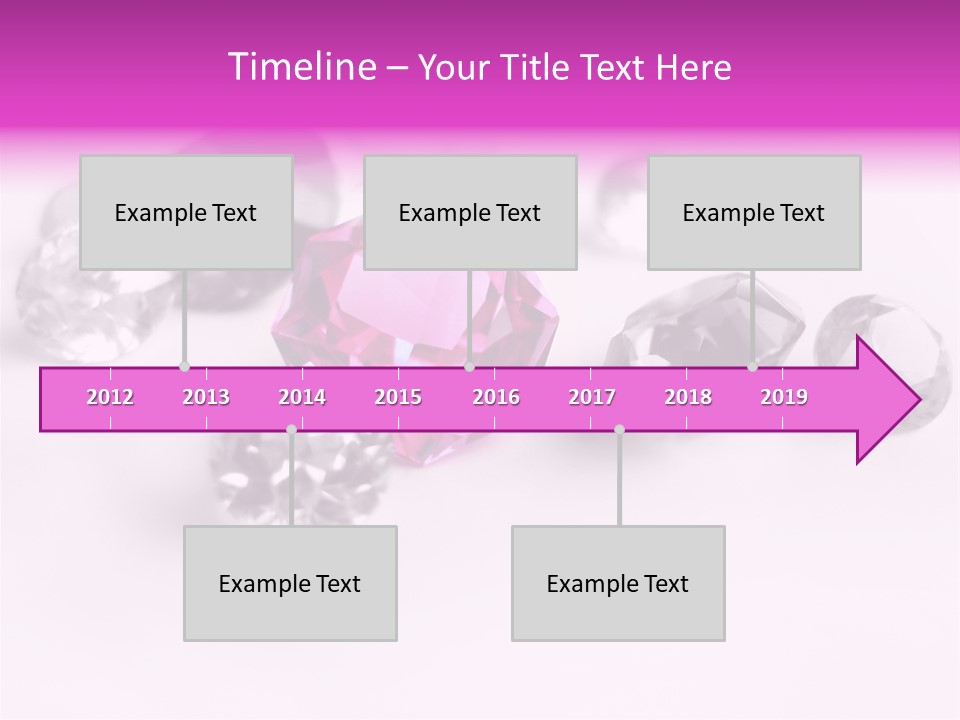 Timeline – Your Title Text Here

Example Text

Example Text

Example Text

2012 2013 2014 2015 2016 2017 2018 2019

Example Text

Example Text